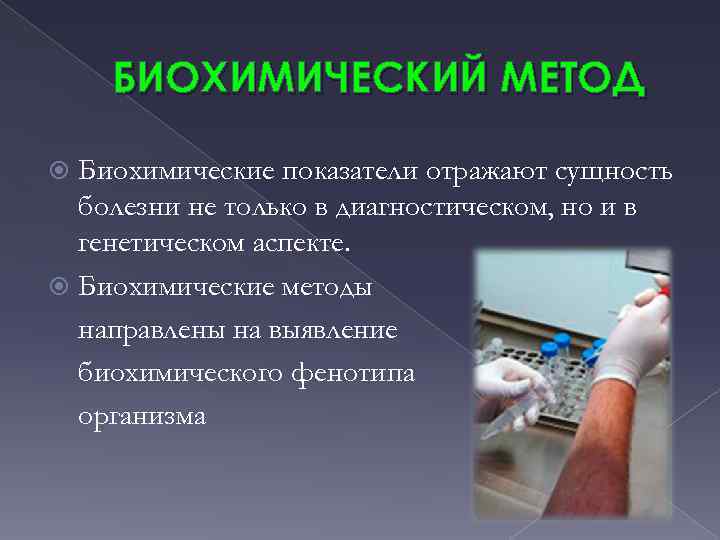 БИОХИМИЧЕСКИЙ МЕТОД

Биохимические показатели отражают сущность болезни не только в диагностическом, но и в генетическом аспекте.

Биохимические методы направлены на выявление биохимического фенотипа организма